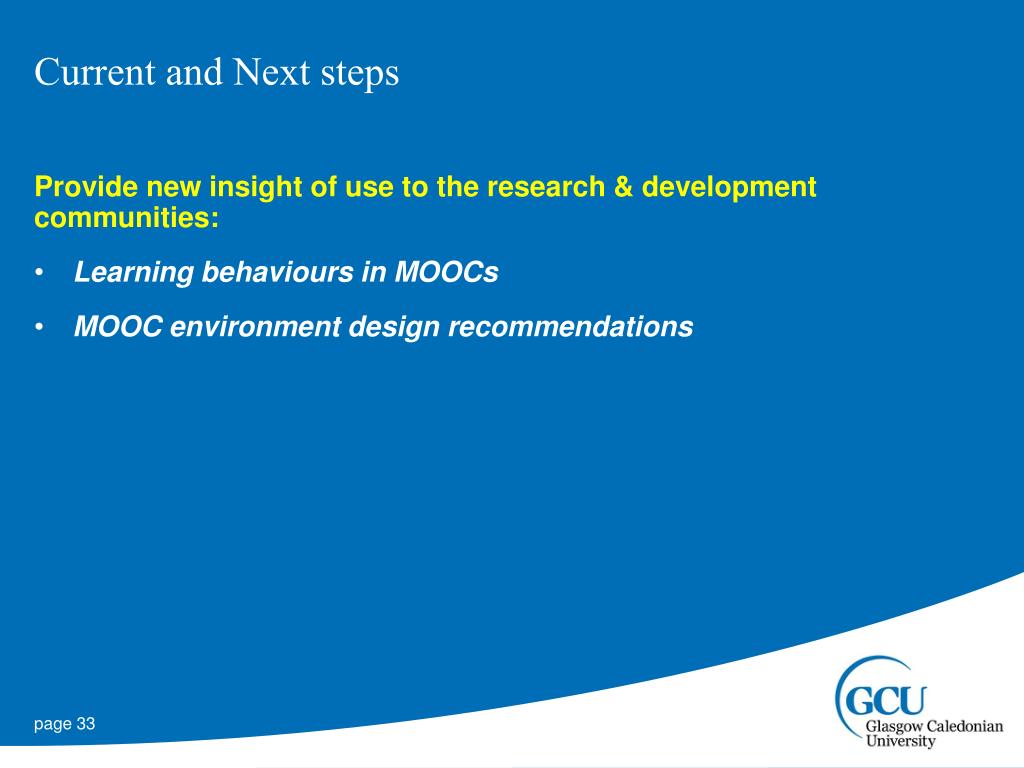 Current and Next steps

Provide new insight of use to the research & development communities:

• Learning behaviours in MOOCs

• MOOC environment design recommendations

page 33

GCU
Glasgow Caledonian University